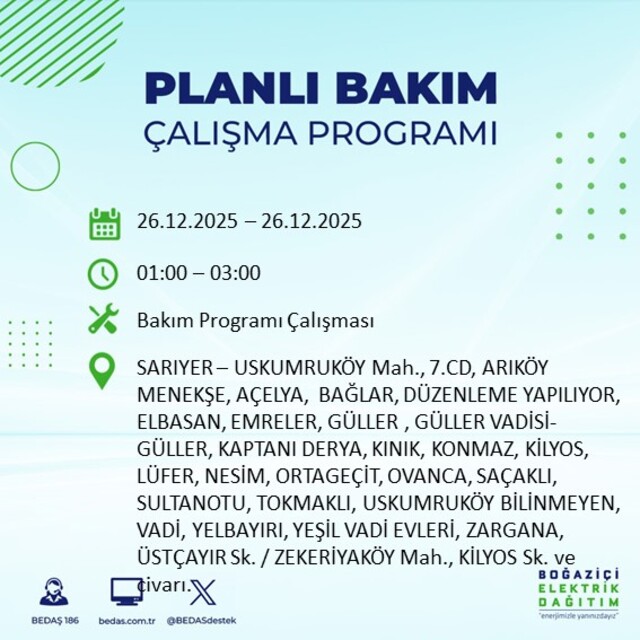 PLANLI BAKIM
ÇALIŞMA PROGRAMI

26.12.2025 – 26.12.2025

01:00 – 03:00

Bakım Programı Çalışması

SARIYER – USKUMRUKÖY Mah., 7.CD, ARIKÖY MENEKŞE, AÇELYA, BAĞLAR, DÜZENLEME YAPILIYOR, ELBASAN, EMRELER, GÜLLER , GÜLLER VADİSİ-GÜLLER, KAPTANI DERYA, KINIK, KONMAZ, KİLYOS, LÜFER, NESİM, ORTAGEÇİT, OVANCA, SAÇAKLI, SULTANOTU, TOKMAKLI, USKUMRUKÖY BİLİNMEYEN, VADİ, YELBAYIRI, YEŞİL VADİ EVLERİ, ZARGANA, ÜSTÇAYIR Sk. / ZEKERİYAKÖY Mah., KİLYOS Sk. ve civarı.

BEDAŞ 186
bedas.com.tr
@BEDASdestek

BOĞAZİÇİ
ELEKTRİK
DAĞITIM
"enerjimizle yanınızdayız"